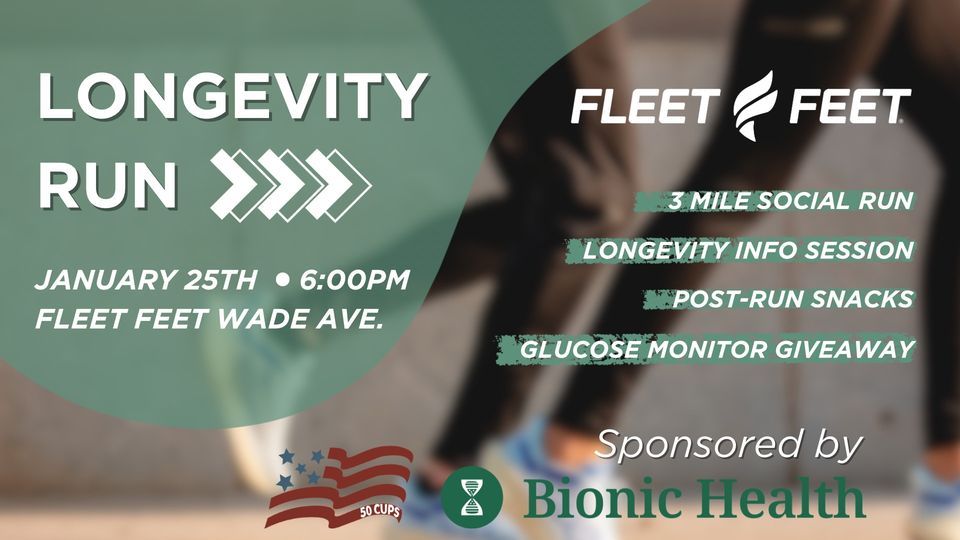 LONGEVITY RUN

JANUARY 25TH • 6:00PM
FLEET FEET WADE AVE.

FLEET FEET

3 MILE SOCIAL RUN
LONGEVITY INFO SESSION
POST-RUN SNACKS
GLUCOSE MONITOR GIVEAWAY

Sponsored by

50 CUPS

Bionic Health